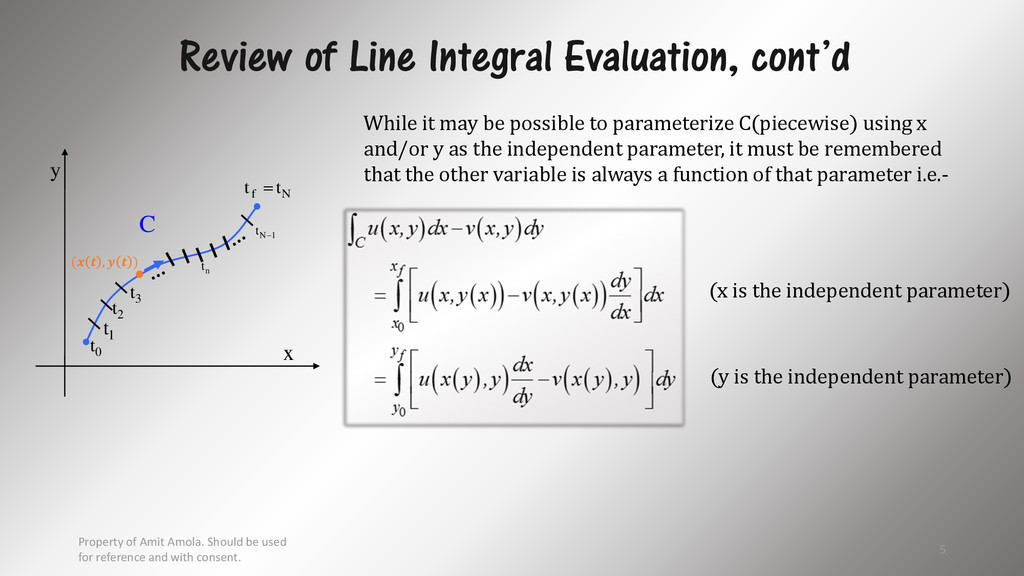 Review of Line Integral Evaluation, cont'd

While it may be possible to parameterize C(piecewise) using x and/or y as the independent parameter, it must be remembered that the other variable is always a function of that parameter i.e.-

y

$t_f = t_N$

C

$t_{N-1}$

$(x(t), y(t))$

$t_n$

$t_3$

$t_2$

$t_1$

$t_0$

x

$\int_C u(x,y)dx - v(x,y)dy$

$= \int_{x_0}^{x_f} \left[ u(x,y(x)) - v(x,y(x))\frac{dy}{dx} \right] dx$ (x is the independent parameter)

$= \int_{y_0}^{y_f} \left[ u(x(y),y)\frac{dx}{dy} - v(x(y),y) \right] dy$ (y is the independent parameter)

Property of Amit Amola. Should be used for reference and with consent.

5